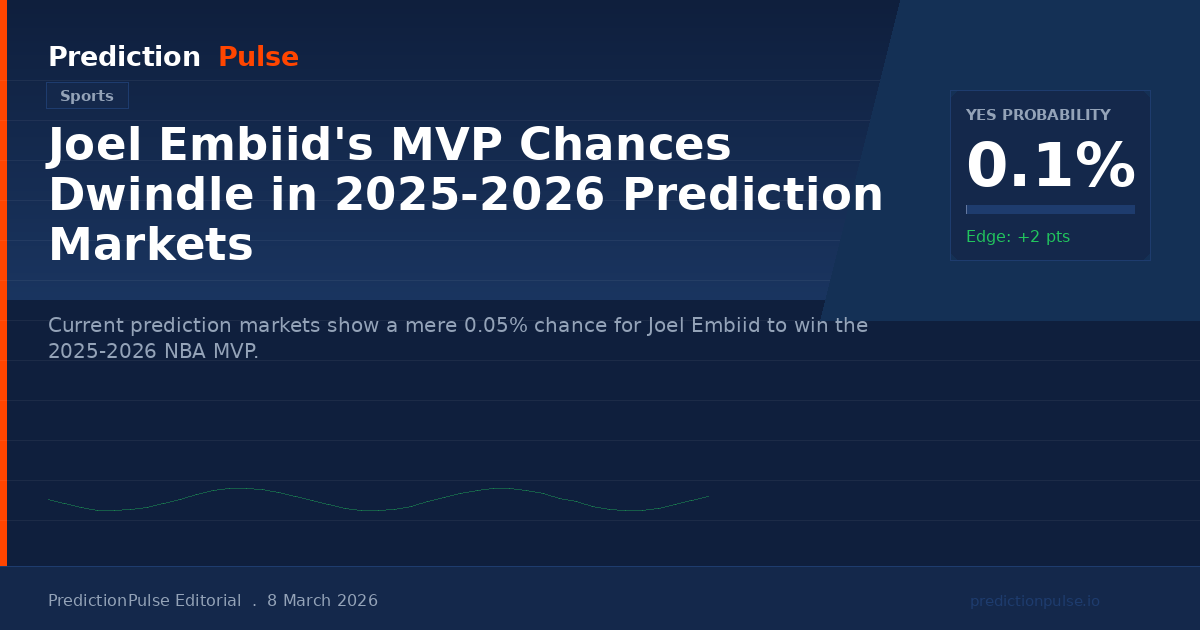 Prediction Pulse

Sports

Joel Embiid's MVP Chances Dwindle in 2025-2026 Prediction Markets

YES PROBABILITY

0.1%

Edge: +2 pts

Current prediction markets show a mere 0.05% chance for Joel Embiid to win the 2025-2026 NBA MVP.

PredictionPulse Editorial . 8 March 2026

predictionpulse.io